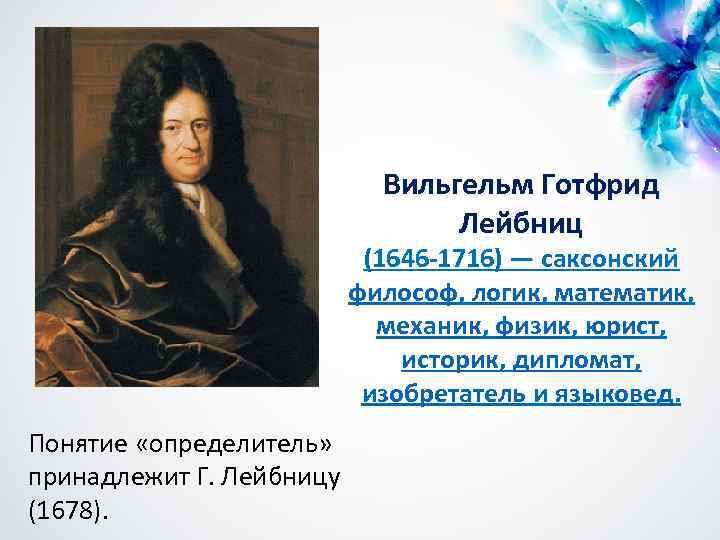 Вильгельм Готфрид Лейбниц

(1646-1716) — саксонский философ, логик, математик, механик, физик, юрист, историк, дипломат, изобретатель и языковед.

Понятие «определитель» принадлежит Г. Лейбницу (1678).